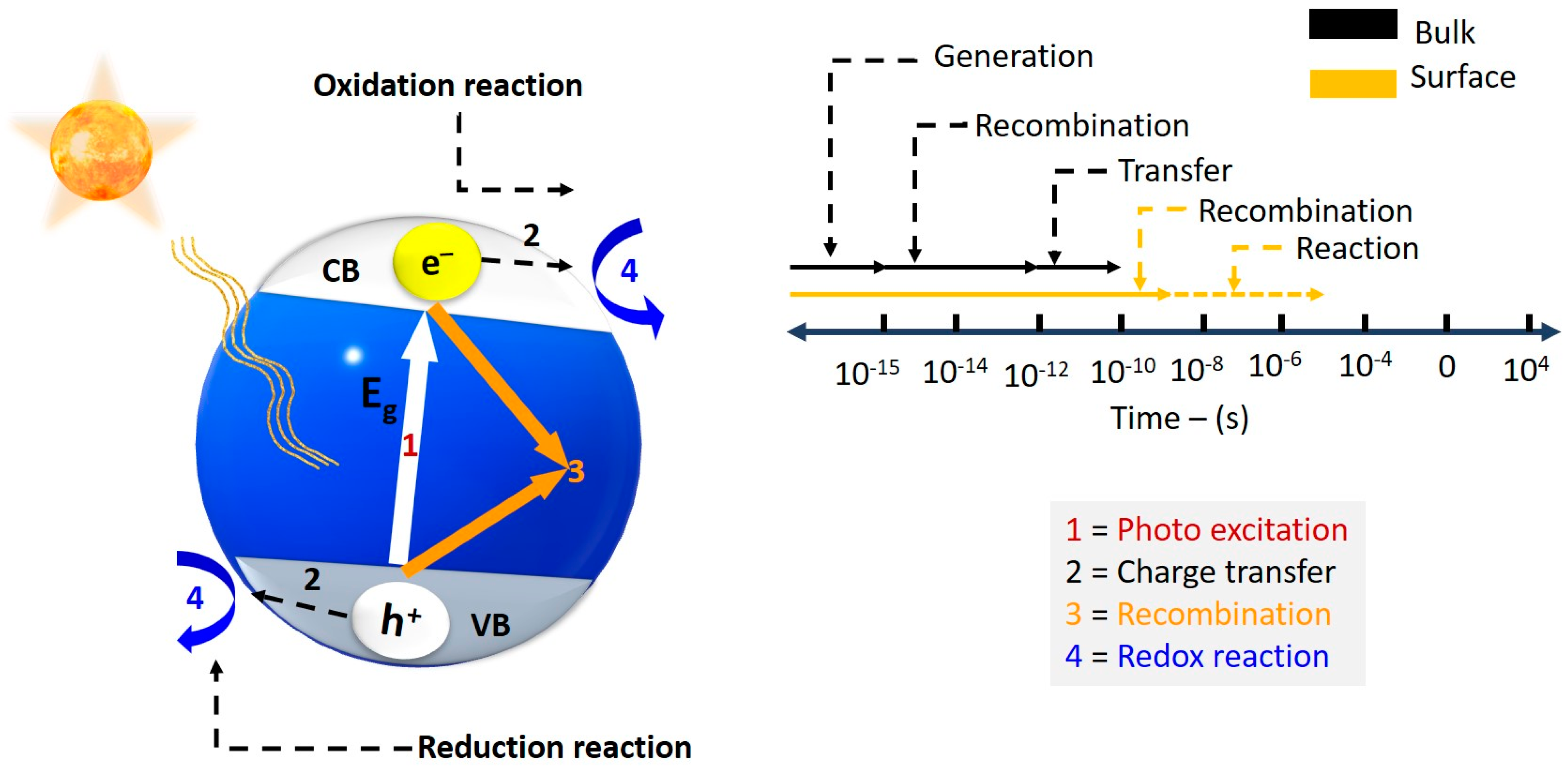 Oxidation reaction

CB

$e^-$

2

4

$E_g$

1

3

2

4

$h^+$

VB

Reduction reaction

Bulk

Surface

Generation

Recombination

Transfer

Recombination

Reaction

$10^{-15}$ $10^{-14}$ $10^{-12}$ $10^{-10}$ $10^{-8}$ $10^{-6}$ $10^{-4}$ 0 $10^{4}$

Time – (s)

1 = Photo excitation
2 = Charge transfer
3 = Recombination
4 = Redox reaction